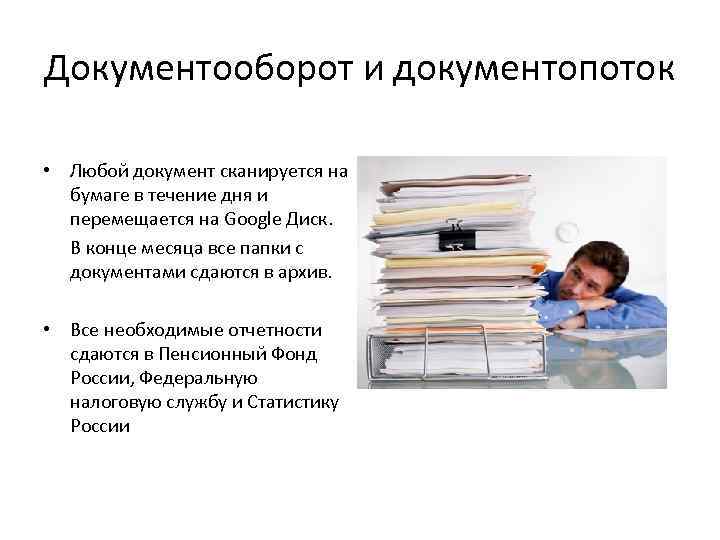 Документооборот и документопоток

• Любой документ сканируется на бумаге в течение дня и перемещается на Google Диск.

В конце месяца все папки с документами сдаются в архив.

• Все необходимые отчетности сдаются в Пенсионный Фонд России, Федеральную налоговую службу и Статистику России